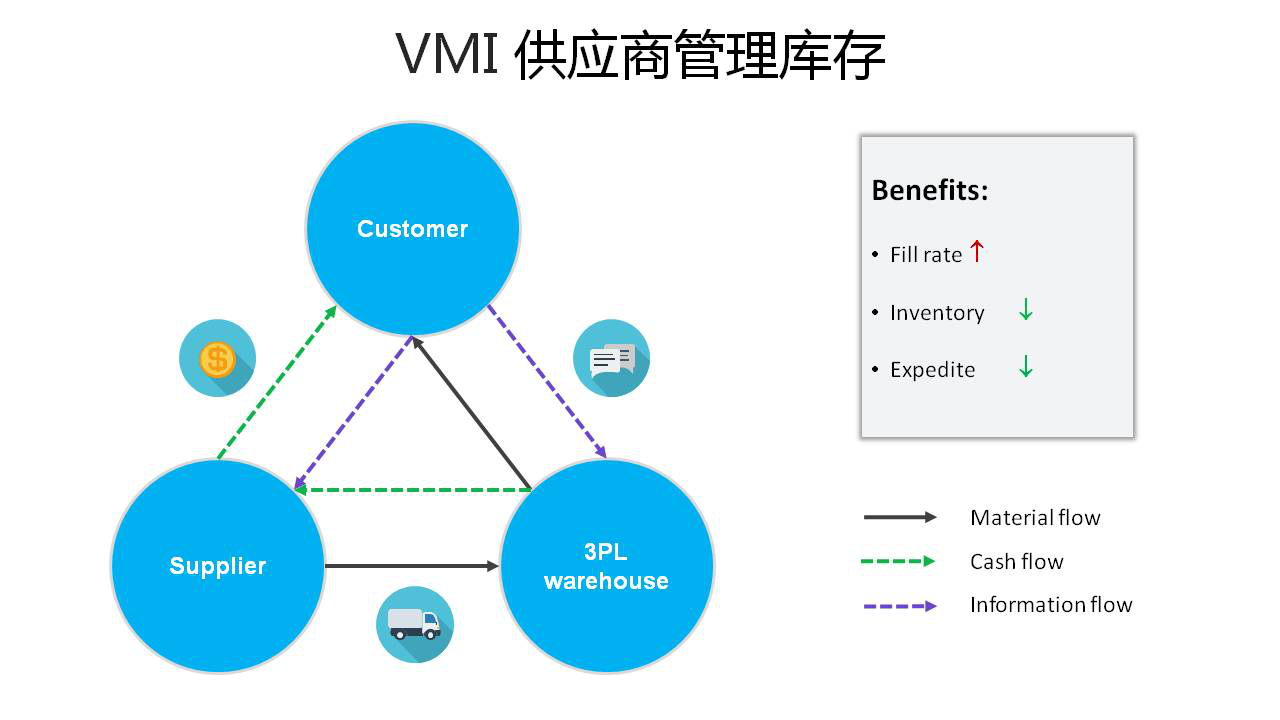 VMI 供应商管理库存

Customer

Supplier

3PL warehouse

Benefits:

• Fill rate ↑

• Inventory ↓

• Expedite ↓

Material flow

Cash flow

Information flow